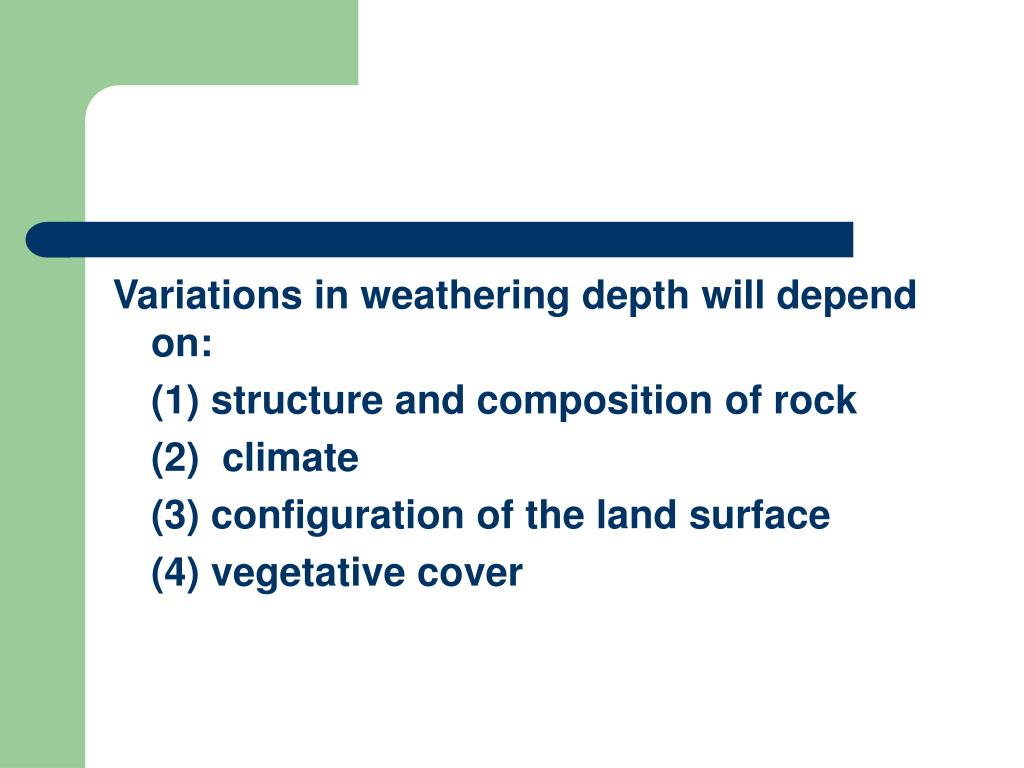 Variations in weathering depth will depend on:

(1) structure and composition of rock

(2) climate

(3) configuration of the land surface

(4) vegetative cover